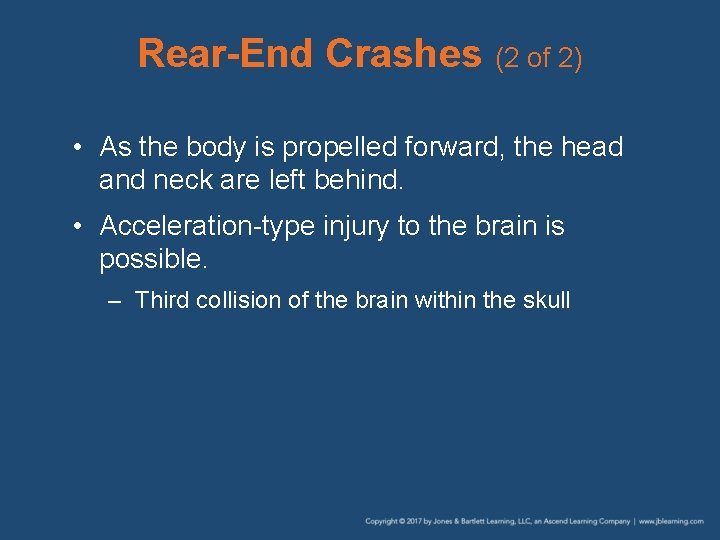 Rear-End Crashes (2 of 2)

• As the body is propelled forward, the head and neck are left behind.

• Acceleration-type injury to the brain is possible.

– Third collision of the brain within the skull

Copyright © 2017 by Jones & Bartlett Learning, LLC, an Ascend Learning Company | www.jblearning.com